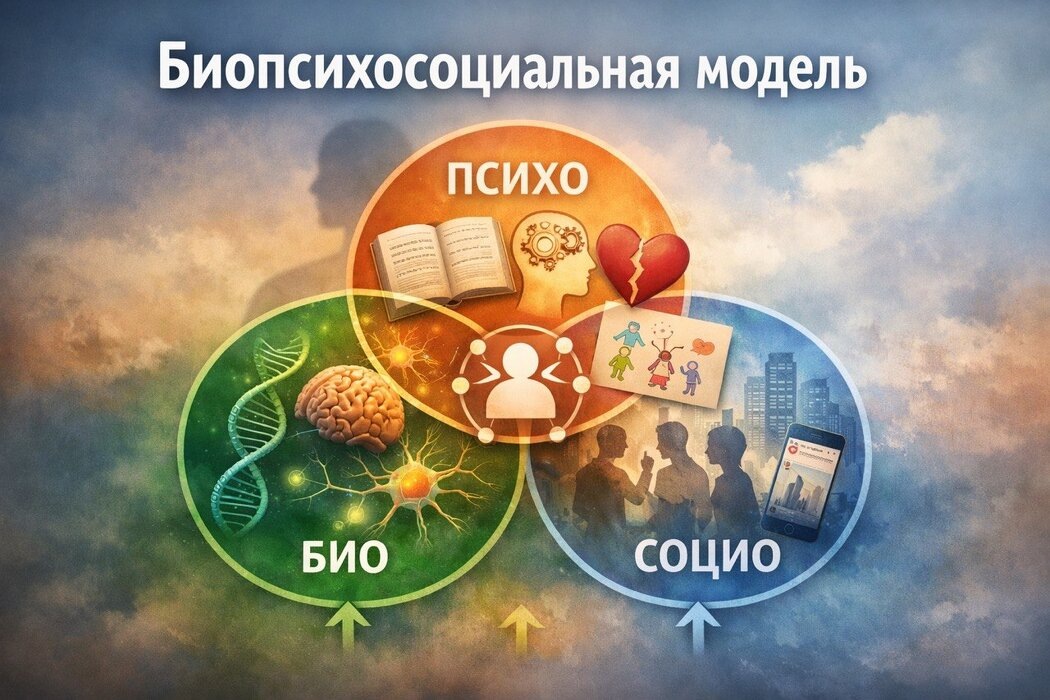 Биопсихосоциальная модель

ПСИХО

БИО

СОЦИО